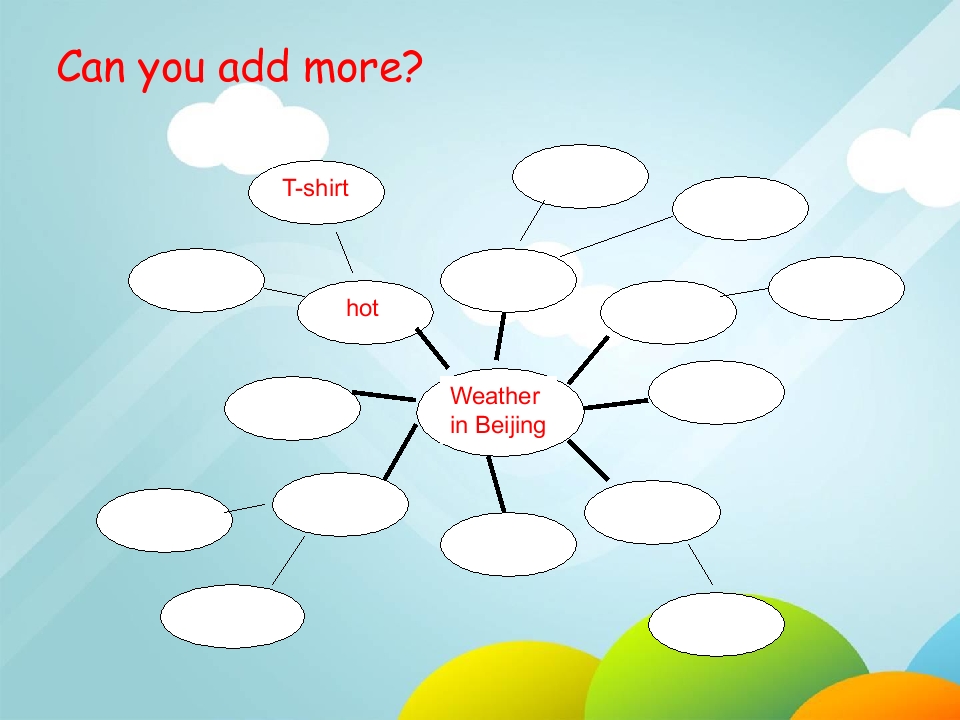 Can you add more?

T-shirt

hot

Weather in Beijing